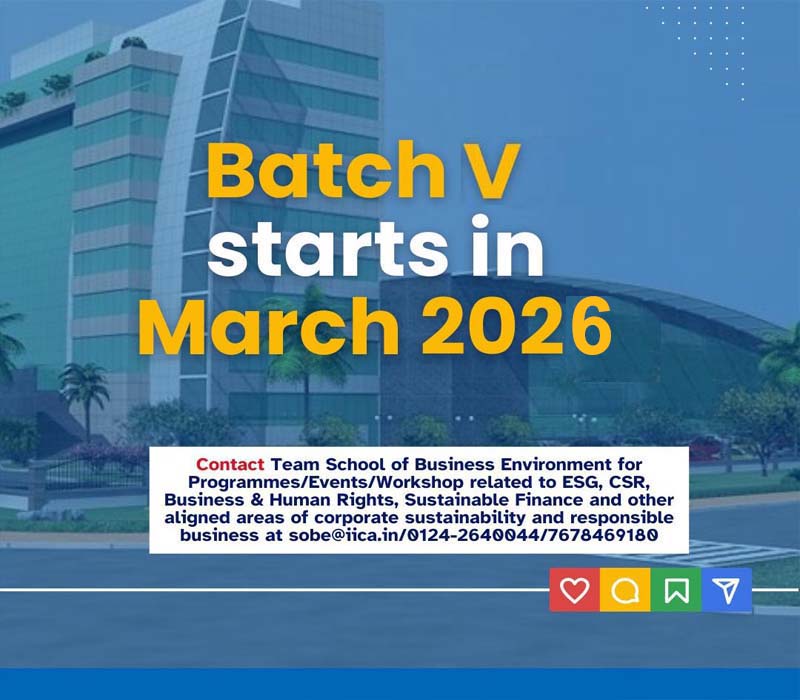 Batch V starts in March 2026

Contact Team School of Business Environment for Programmes/Events/Workshop related to ESG, CSR, Business & Human Rights, Sustainable Finance and other aligned areas of corporate sustainability and responsible business at sobe@iica.in/0124-2640044/7678469180